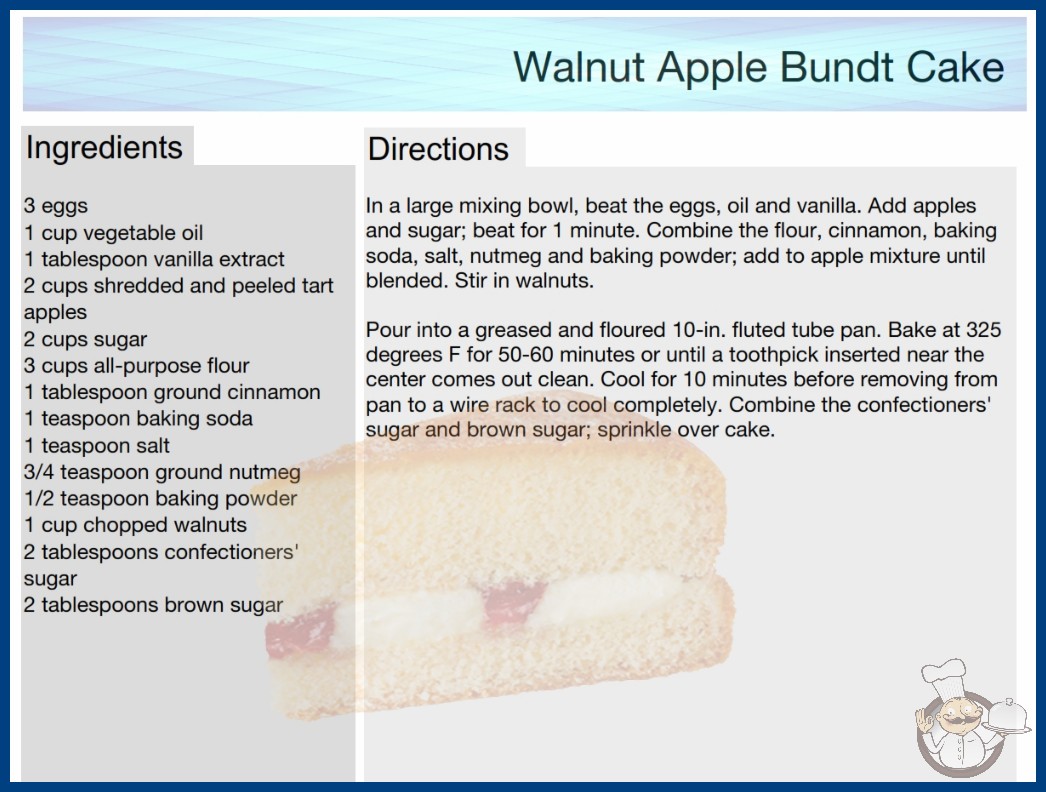 Walnut Apple Bundt Cake

Ingredients

3 eggs
1 cup vegetable oil
1 tablespoon vanilla extract
2 cups shredded and peeled tart apples
2 cups sugar
3 cups all-purpose flour
1 tablespoon ground cinnamon
1 teaspoon baking soda
1 teaspoon salt
3/4 teaspoon ground nutmeg
1/2 teaspoon baking powder
1 cup chopped walnuts
2 tablespoons confectioners' sugar
2 tablespoons brown sugar

Directions

In a large mixing bowl, beat the eggs, oil and vanilla. Add apples and sugar; beat for 1 minute. Combine the flour, cinnamon, baking soda, salt, nutmeg and baking powder; add to apple mixture until blended. Stir in walnuts.

Pour into a greased and floured 10-in. fluted tube pan. Bake at 325 degrees F for 50-60 minutes or until a toothpick inserted near the center comes out clean. Cool for 10 minutes before removing from pan to a wire rack to cool completely. Combine the confectioners' sugar and brown sugar; sprinkle over cake.